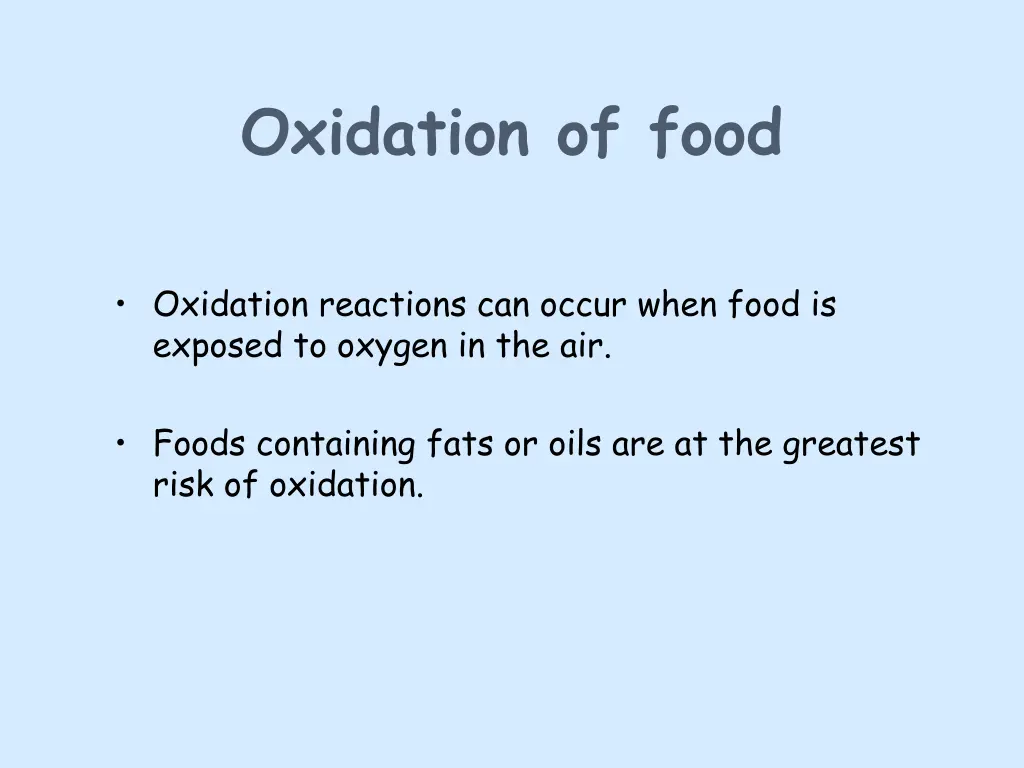 Oxidation of food

• Oxidation reactions can occur when food is exposed to oxygen in the air.

• Foods containing fats or oils are at the greatest risk of oxidation.